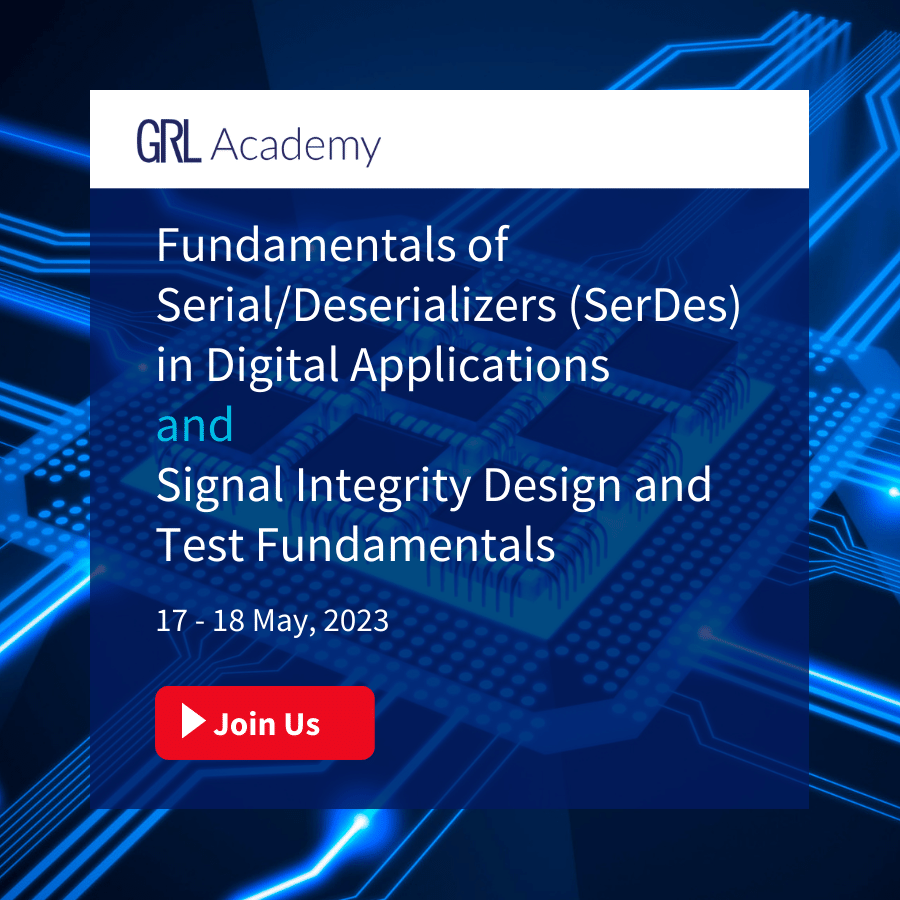 GRL Academy

Fundamentals of Serial/Deserializers (SerDes) in Digital Applications

and

Signal Integrity Design and Test Fundamentals

17 - 18 May, 2023

Join Us